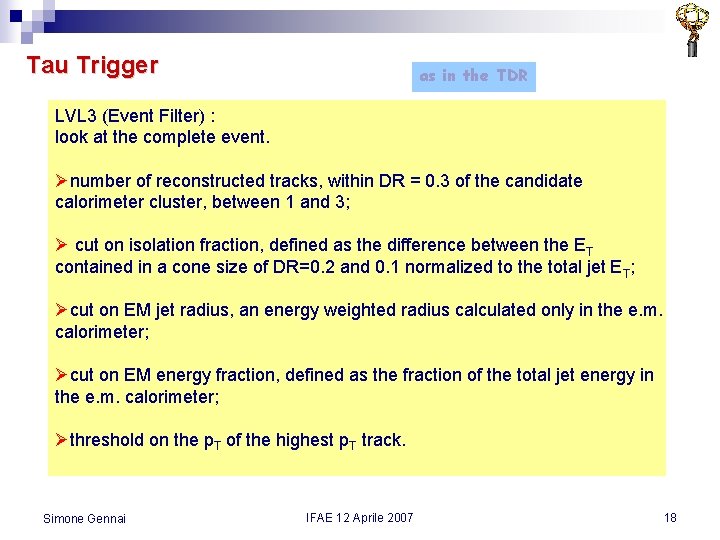 Tau Trigger

as in the TDR

LVL3 (Event Filter) :
look at the complete event.

➢number of reconstructed tracks, within DR = 0.3 of the candidate calorimeter cluster, between 1 and 3;

➢ cut on isolation fraction, defined as the difference between the $E_T$ contained in a cone size of DR=0.2 and 0.1 normalized to the total jet $E_T$;

➢cut on EM jet radius, an energy weighted radius calculated only in the e.m. calorimeter;

➢cut on EM energy fraction, defined as the fraction of the total jet energy in the e.m. calorimeter;

➢threshold on the $p_T$ of the highest $p_T$ track.

Simone Gennai

IFAE 12 Aprile 2007

18